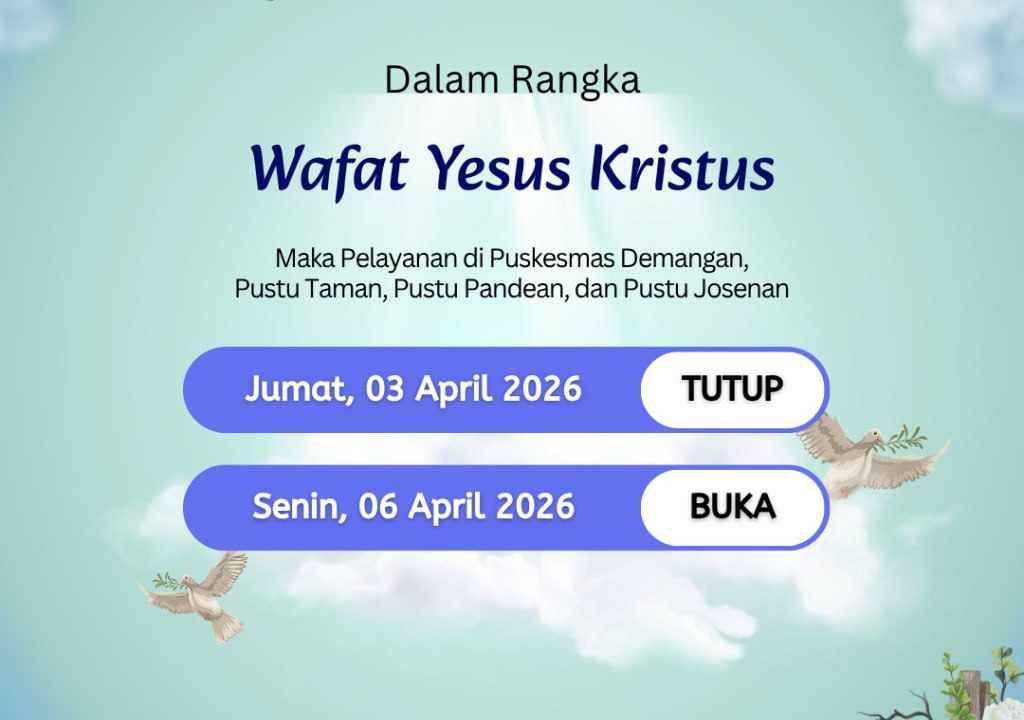 Dalam Rangka

Wafat Yesus Kristus

Maka Pelayanan di Puskesmas Demangan, Pustu Taman, Pustu Pandean, dan Pustu Josenan

Jumat, 03 April 2026 TUTUP

Senin, 06 April 2026 BUKA